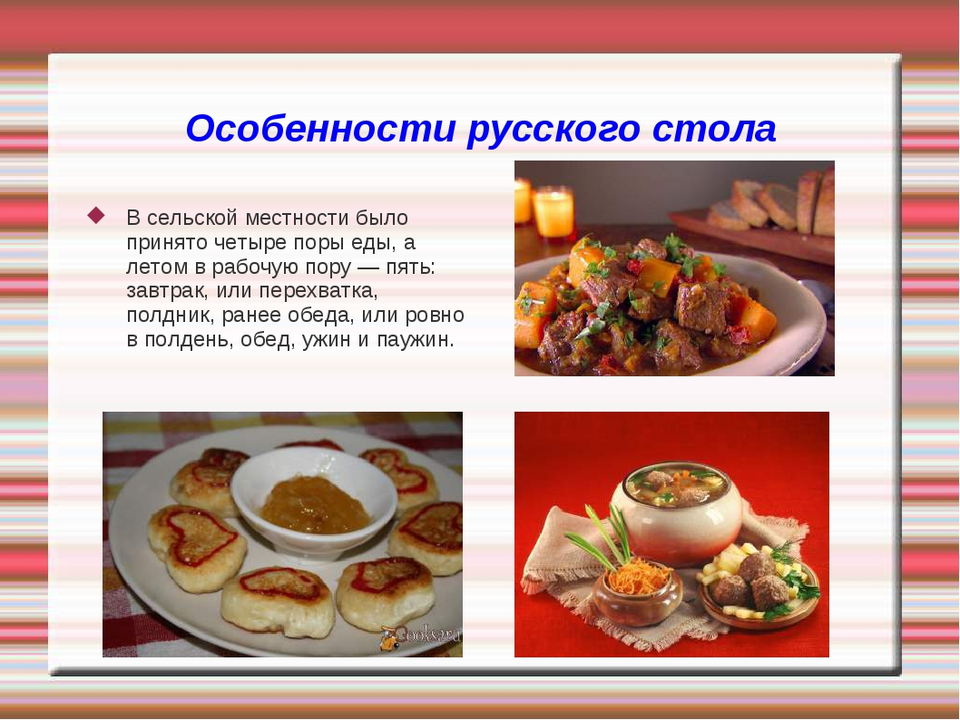 Особенности русского стола

В сельской местности было принято четыре поры еды, а летом в рабочую пору — пять: завтрак, или перехватка, полдник, ранее обеда, или ровно в полдень, обед, ужин и паужин.

Cooks.ru